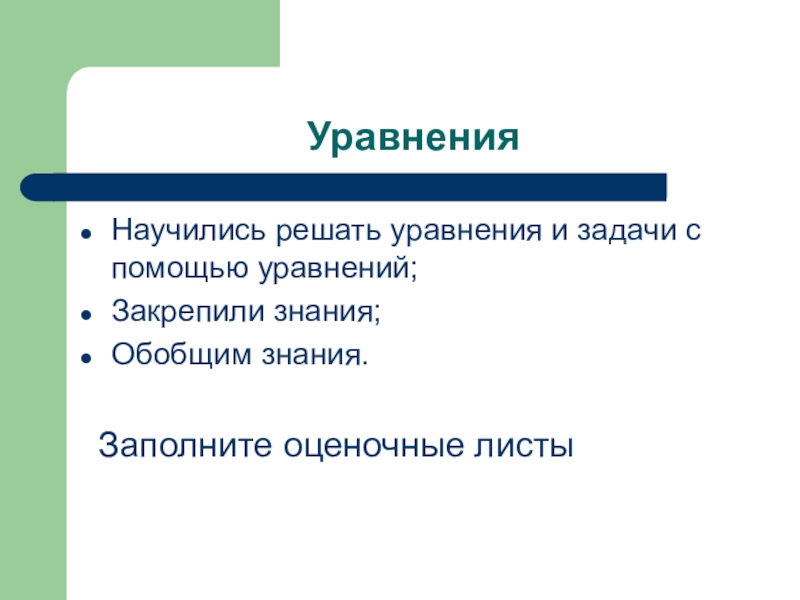 Уравнения

- Научились решать уравнения и задачи с помощью уравнений;
- Закрепили знания;
- Обобщим знания.

Заполните оценочные листы